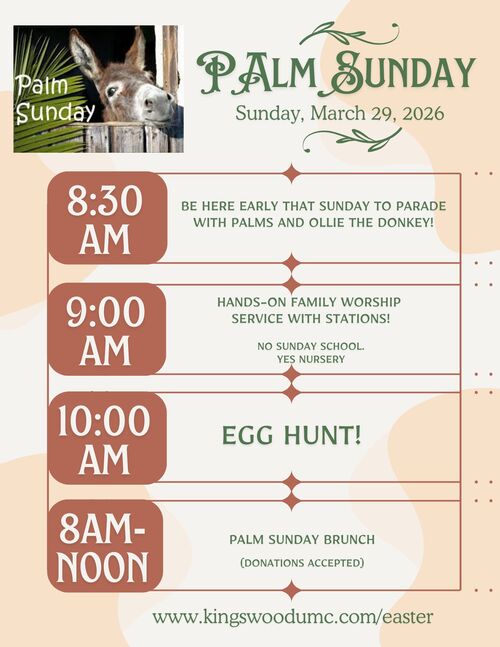 Palm Sunday

PALM SUNDAY

Sunday, March 29, 2026

8:30 AM

BE HERE EARLY THAT SUNDAY TO PARADE WITH PALMS AND OLLIE THE DONKEY!

9:00 AM

HANDS-ON FAMILY WORSHIP SERVICE WITH STATIONS!

NO SUNDAY SCHOOL. YES NURSERY

10:00 AM

EGG HUNT!

8AM-NOON

PALM SUNDAY BRUNCH

(DONATIONS ACCEPTED)

www.kingswoodumc.com/easter